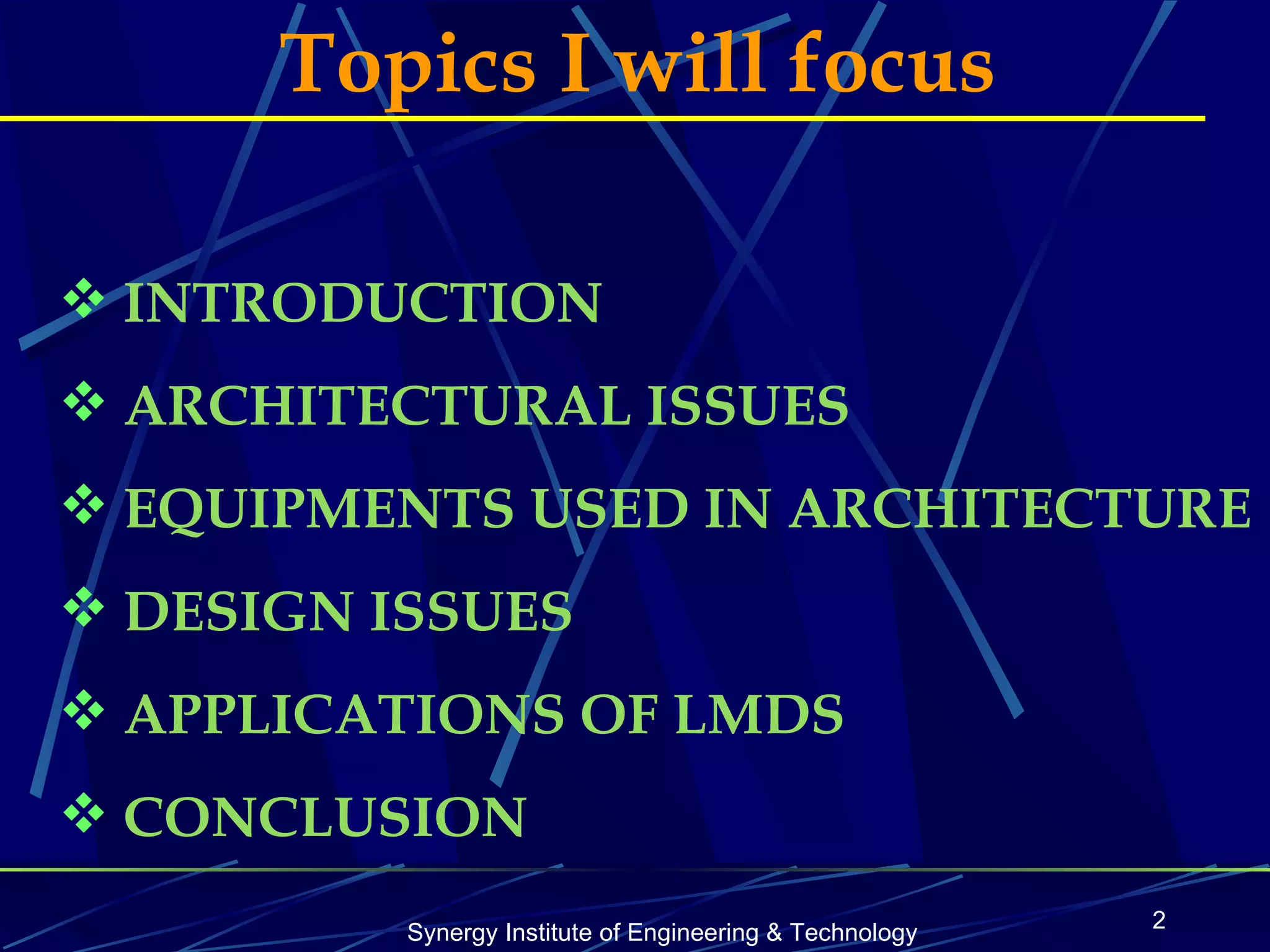 Topics I will focus

❖ INTRODUCTION
❖ ARCHITECTURAL ISSUES
❖ EQUIPMENTS USED IN ARCHITECTURE
❖ DESIGN ISSUES
❖ APPLICATIONS OF LMDS
❖ CONCLUSION

Synergy Institute of Engineering & Technology

2